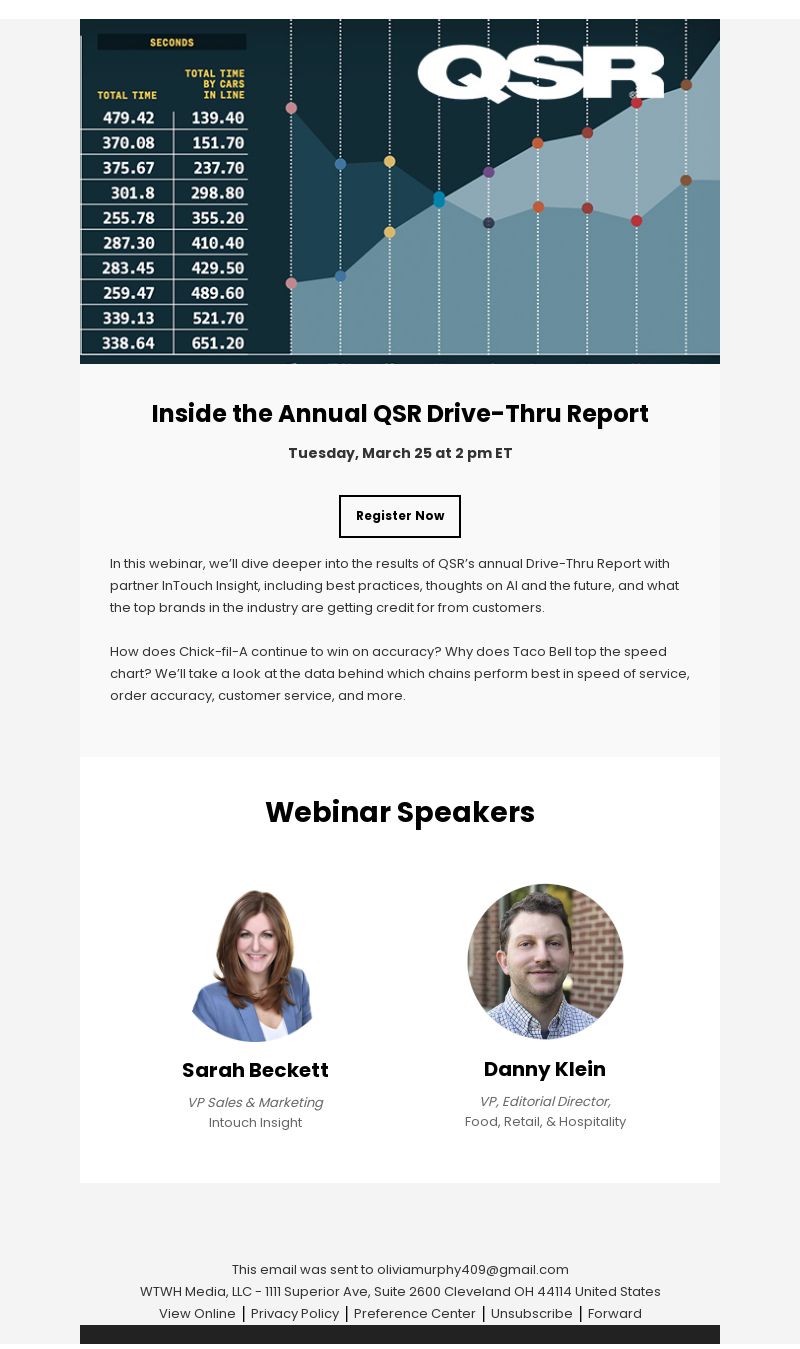 SECONDS

| TOTAL TIME | TOTAL TIME BY CARS IN LINE |
|---|---|
| 479.42 | 139.40 |
| 370.08 | 151.70 |
| 375.67 | 237.70 |
| 301.8 | 298.80 |
| 255.78 | 355.20 |
| 287.30 | 410.40 |
| 283.45 | 429.50 |
| 259.47 | 489.60 |
| 339.13 | 521.70 |
| 338.64 | 651.20 |

QSR

Inside the Annual QSR Drive-Thru Report

Tuesday, March 25 at 2 pm ET

Register Now

In this webinar, we'll dive deeper into the results of QSR's annual Drive-Thru Report with partner InTouch Insight, including best practices, thoughts on AI and the future, and what the top brands in the industry are getting credit for from customers.

How does Chick-fil-A continue to win on accuracy? Why does Taco Bell top the speed chart? We'll take a look at the data behind which chains perform best in speed of service, order accuracy, customer service, and more.

Webinar Speakers

Sarah Beckett
VP Sales & Marketing
Intouch Insight

Danny Klein
VP, Editorial Director,
Food, Retail, & Hospitality

This email was sent to oliviamurphy409@gmail.com
WTWH Media, LLC - 1111 Superior Ave, Suite 2600 Cleveland OH 44114 United States
View Online | Privacy Policy | Preference Center | Unsubscribe | Forward